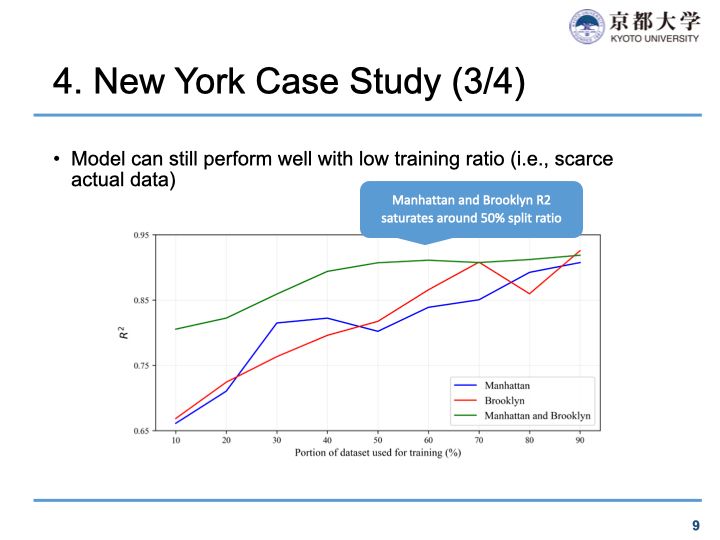 京都大学
KYOTO UNIVERSITY

4. New York Case Study (3/4)

• Model can still perform well with low training ratio (i.e., scarce actual data)

Manhattan and Brooklyn R2 saturates around 50% split ratio

0.95
0.85
0.75
0.65
$R^2$
10 20 30 40 50 60 70 80 90
Portion of dataset used for training (%)

Manhattan
Brooklyn
Manhattan and Brooklyn

9